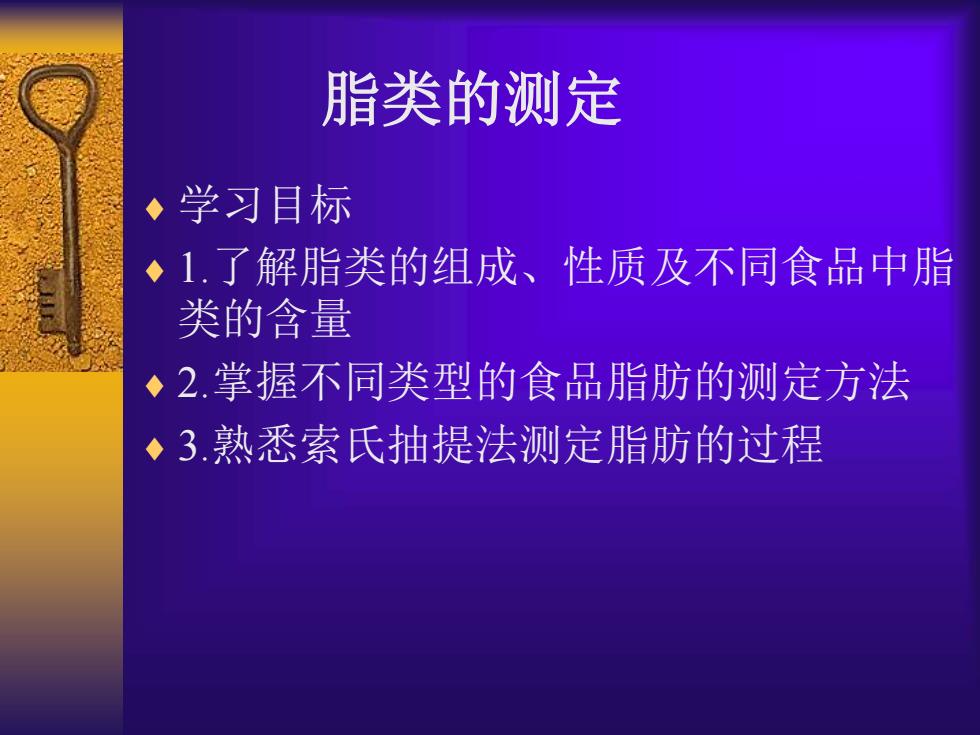 脂类的测定

♦ 学习目标
♦ 1.了解脂类的组成、性质及不同食品中脂类的含量
♦ 2.掌握不同类型的食品脂肪的测定方法
♦ 3.熟悉索氏抽提法测定脂肪的过程